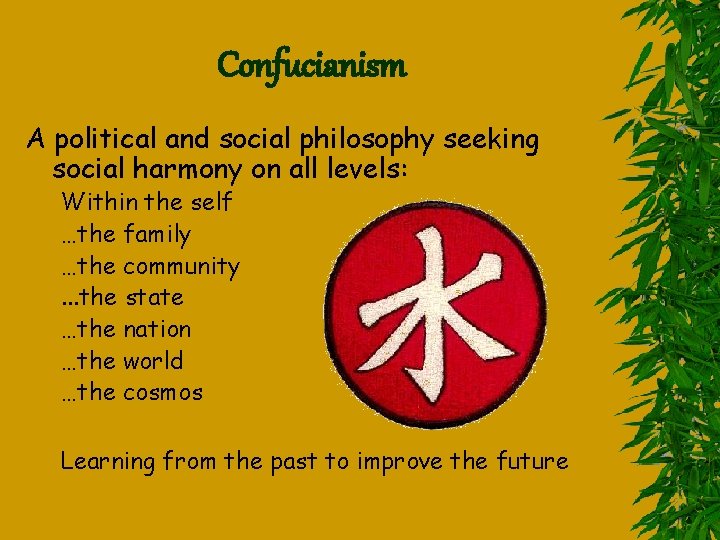 Confucianism

A political and social philosophy seeking social harmony on all levels:

Within the self
…the family
…the community
…the state
…the nation
…the world
…the cosmos

水

Learning from the past to improve the future